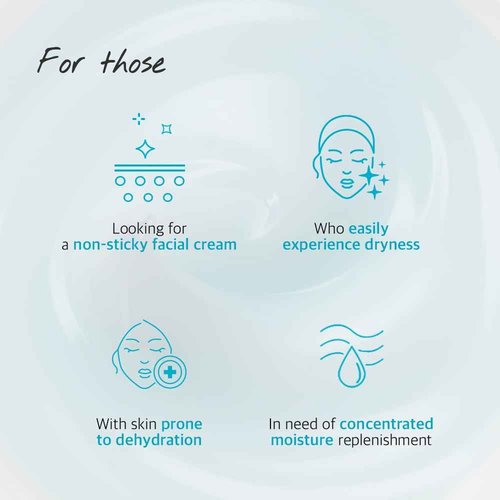 For those

Looking for a non-sticky facial cream

Who easily experience dryness

With skin prone to dehydration

In need of concentrated moisture replenishment